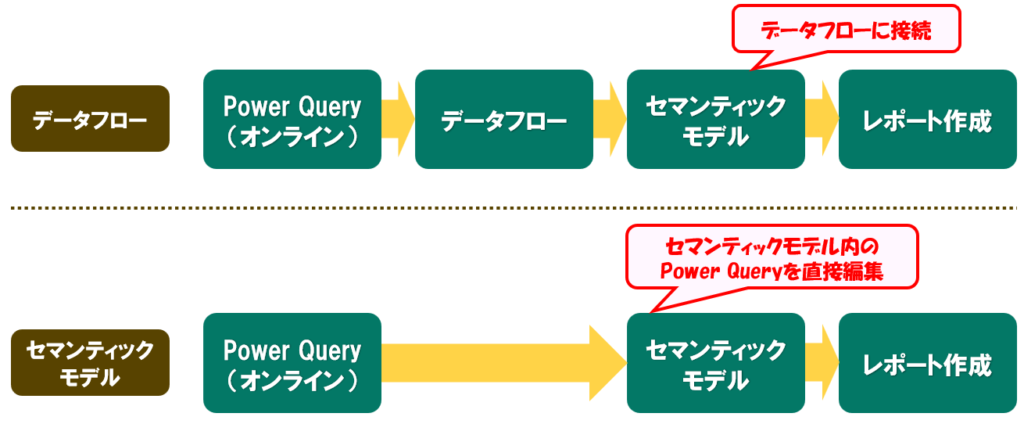 データフローに接続

データフロー

Power Query
(オンライン)

データフロー

セマンティック
モデル

レポート作成

セマンティックモデル内の
Power Queryを直接編集

セマンティック
モデル

Power Query
(オンライン)

セマンティック
モデル

レポート作成